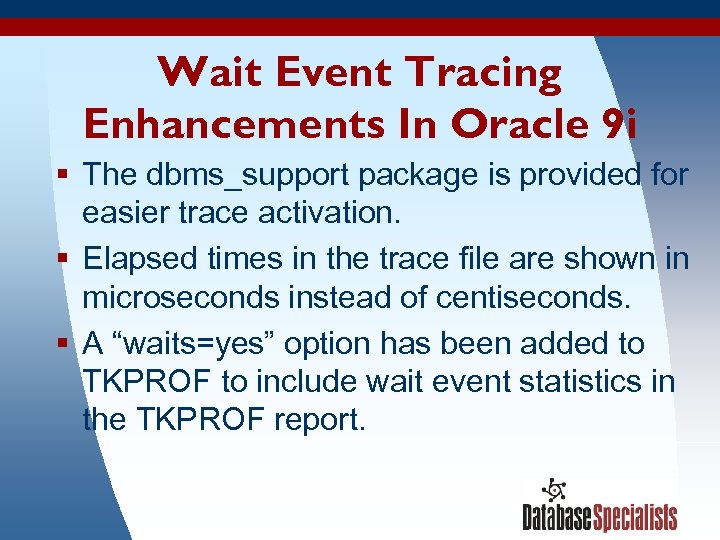 Wait Event Tracing Enhancements In Oracle 9i

▪ The dbms_support package is provided for easier trace activation.

▪ Elapsed times in the trace file are shown in microseconds instead of centiseconds.

▪ A “waits=yes” option has been added to TKPROF to include wait event statistics in the TKPROF report.

DatabaseSpecialists